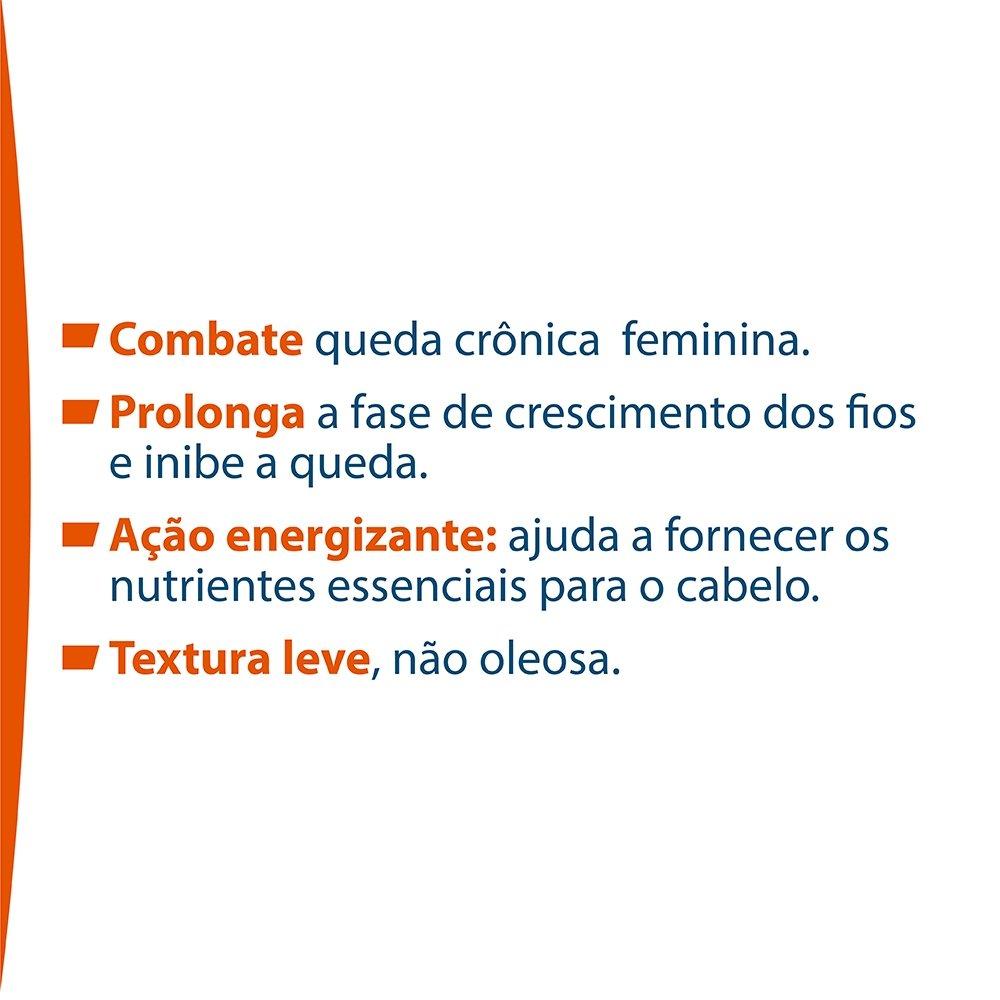 Combate queda crônica feminina.

Prolonga a fase de crescimento dos fios e inibe a queda.

Ação energizante: ajuda a fornecer os nutrientes essenciais para o cabelo.

Textura leve, não oleosa.